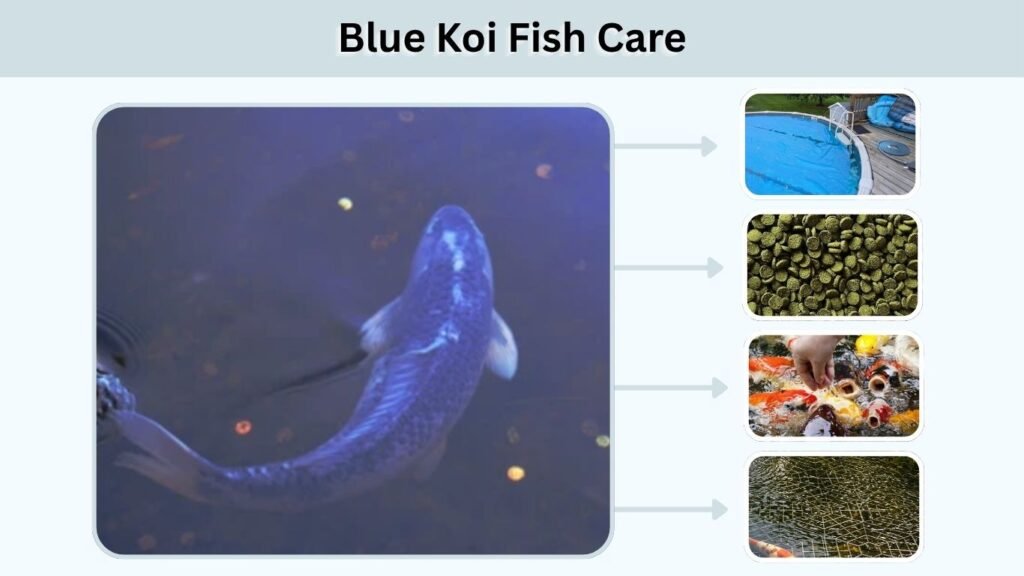 Blue Koi Fish Care